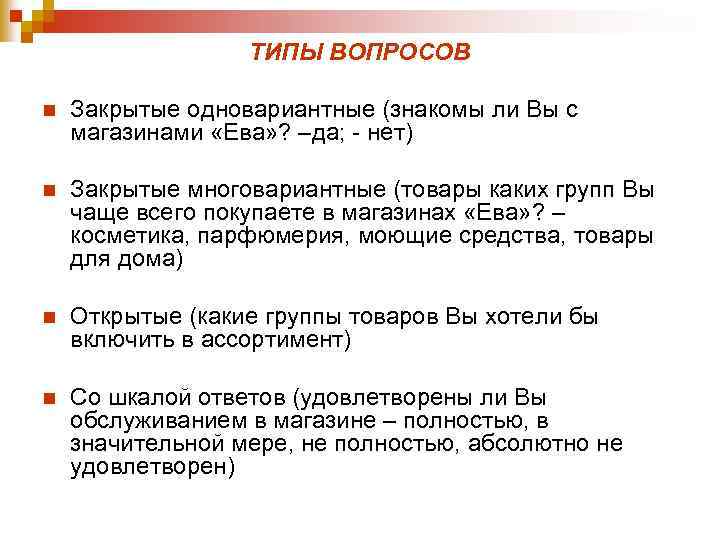 ТИПЫ ВОПРОСОВ

Закрытые одновариантные (знакомы ли Вы с магазинами «Ева»? –да; - нет)

Закрытые многовариантные (товары каких групп Вы чаще всего покупаете в магазинах «Ева»? – косметика, парфюмерия, моющие средства, товары для дома)

Открытые (какие группы товаров Вы хотели бы включить в ассортимент)

Со шкалой ответов (удовлетворены ли Вы обслуживанием в магазине – полностью, в значительной мере, не полностью, абсолютно не удовлетворен)